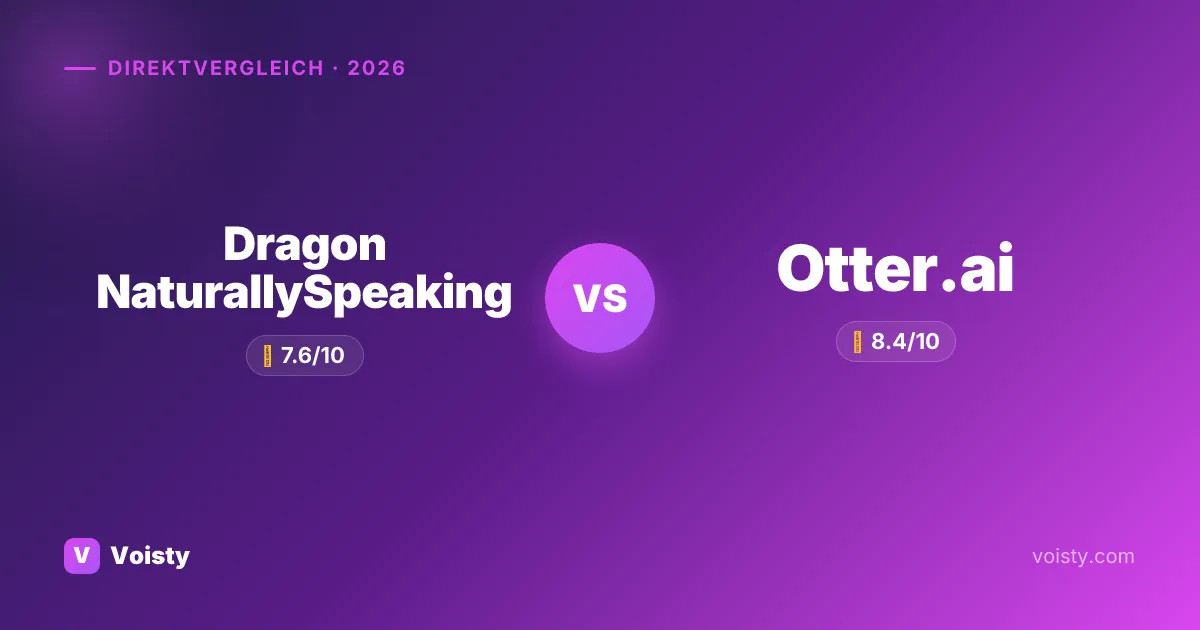 DIREKTVERGLEICH · 2026

Dragon NaturallySpeaking

7.6/10

vs

Otter.ai

8.4/10

V Voisty

voisty.com